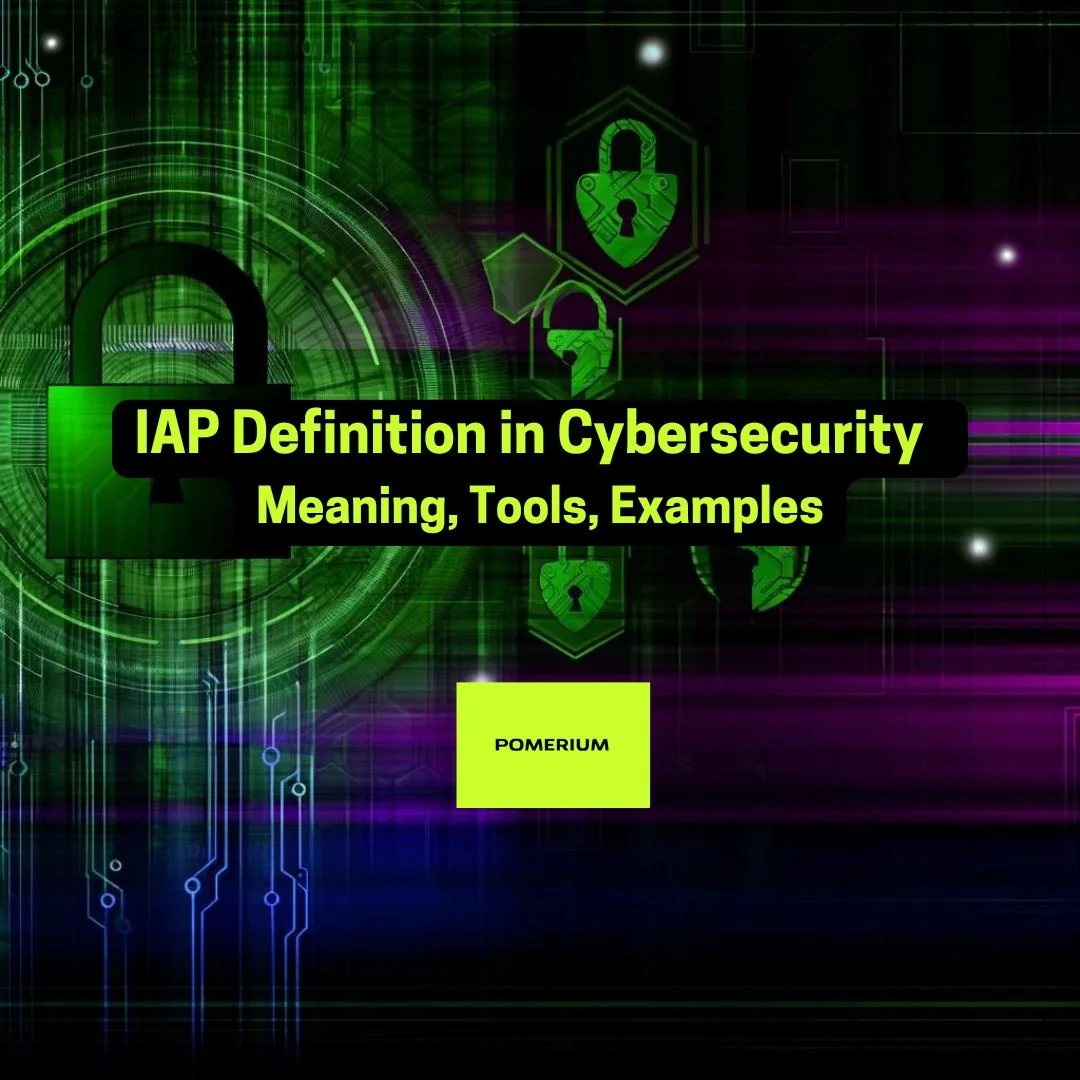 IAP Definition in Cybersecurity

Meaning, Tools, Examples

POMERIUM